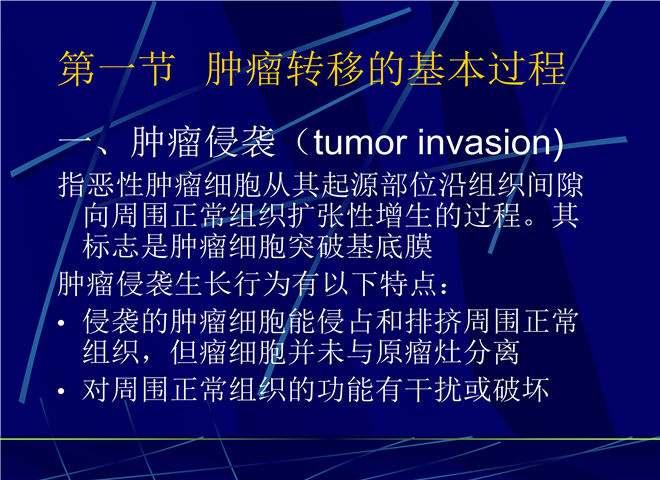 第一节 肿瘤转移的基本过程

一、肿瘤侵袭（tumor invasion)

指恶性肿瘤细胞从其起源部位沿组织间隙向周围正常组织扩张性增生的过程。其标志是肿瘤细胞突破基底膜

肿瘤侵袭生长行为有以下特点：

• 侵袭的肿瘤细胞能侵占和排挤周围正常组织，但瘤细胞并未与原瘤灶分离

• 对周围正常组织的功能有干扰或破坏